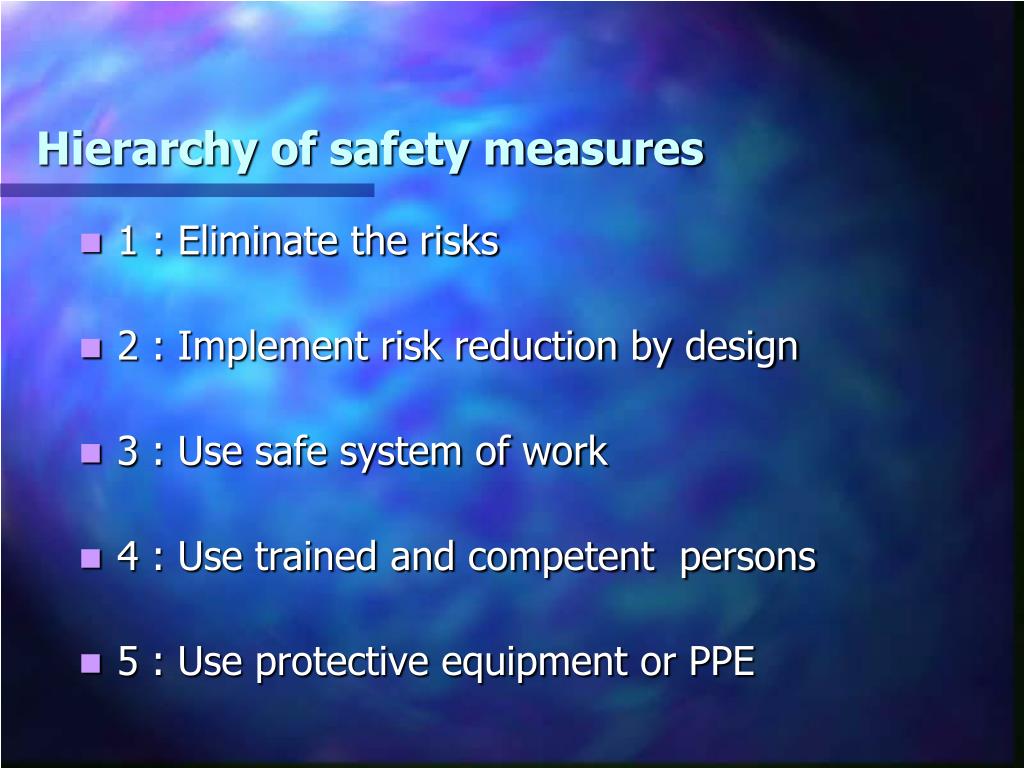 Hierarchy of safety measures

- 1 : Eliminate the risks
- 2 : Implement risk reduction by design
- 3 : Use safe system of work
- 4 : Use trained and competent persons
- 5 : Use protective equipment or PPE